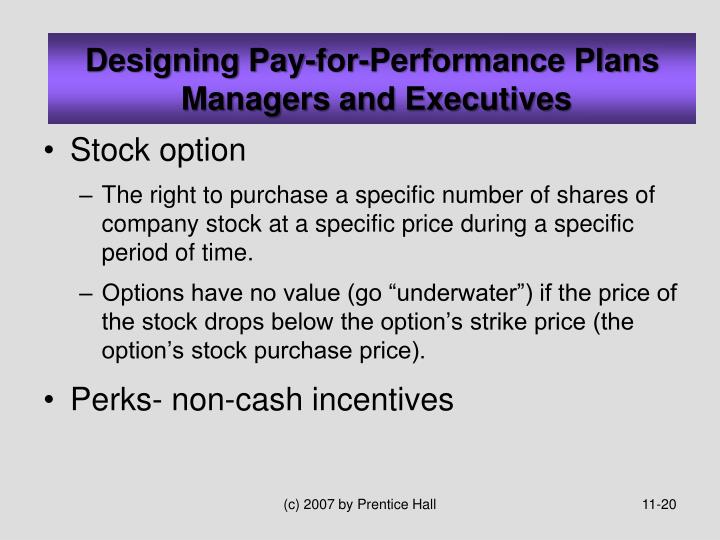 Designing Pay-for-Performance Plans Managers and Executives

• Stock option

– The right to purchase a specific number of shares of company stock at a specific price during a specific period of time.

– Options have no value (go “underwater”) if the price of the stock drops below the option’s strike price (the option’s stock purchase price).

• Perks- non-cash incentives

(c) 2007 by Prentice Hall

11-20